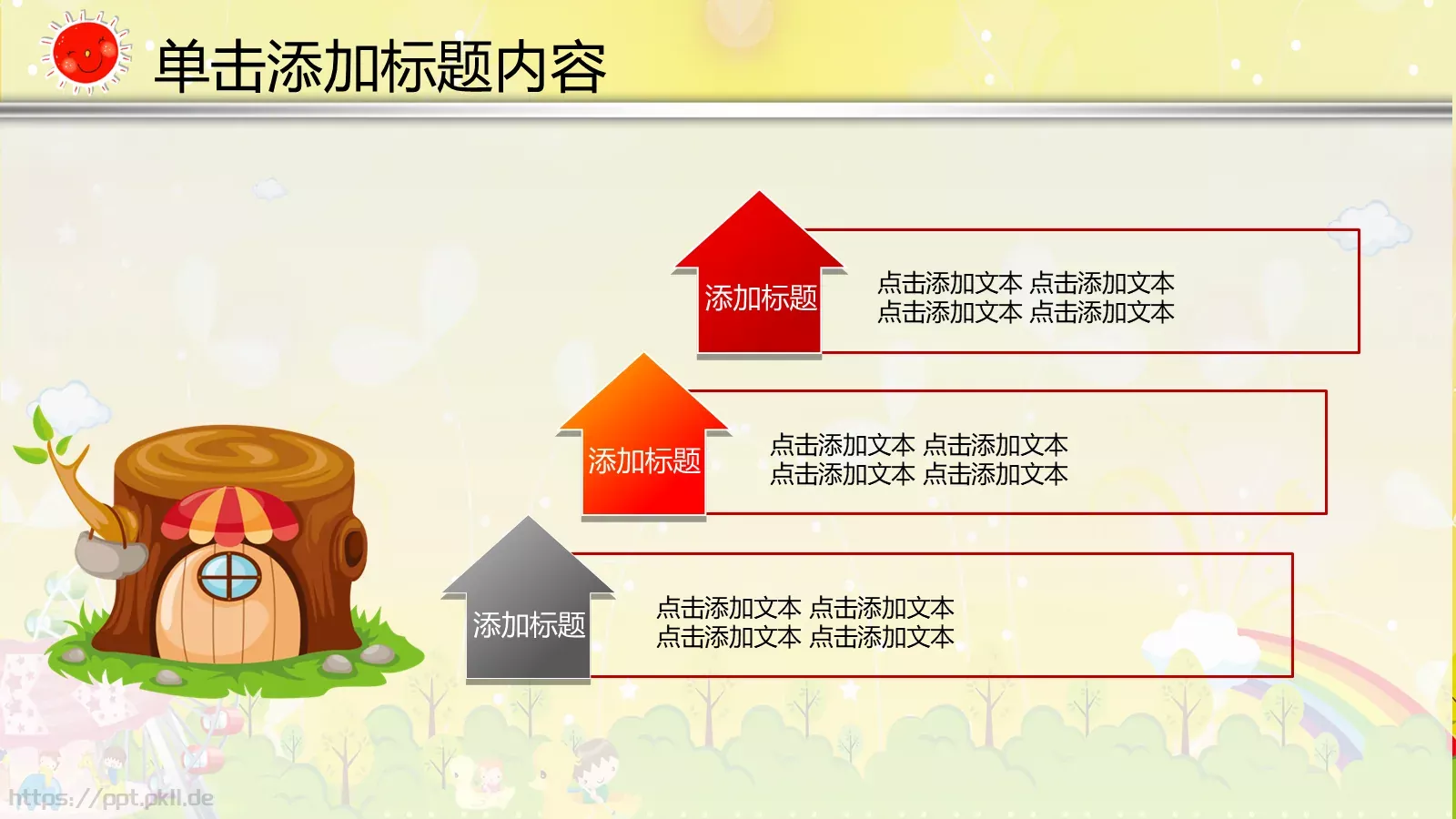 单击添加标题内容

添加标题

点击添加文本 点击添加文本
点击添加文本 点击添加文本

添加标题

点击添加文本 点击添加文本
点击添加文本 点击添加文本

添加标题

点击添加文本 点击添加文本
点击添加文本 点击添加文本

https://ppt.pkll.de